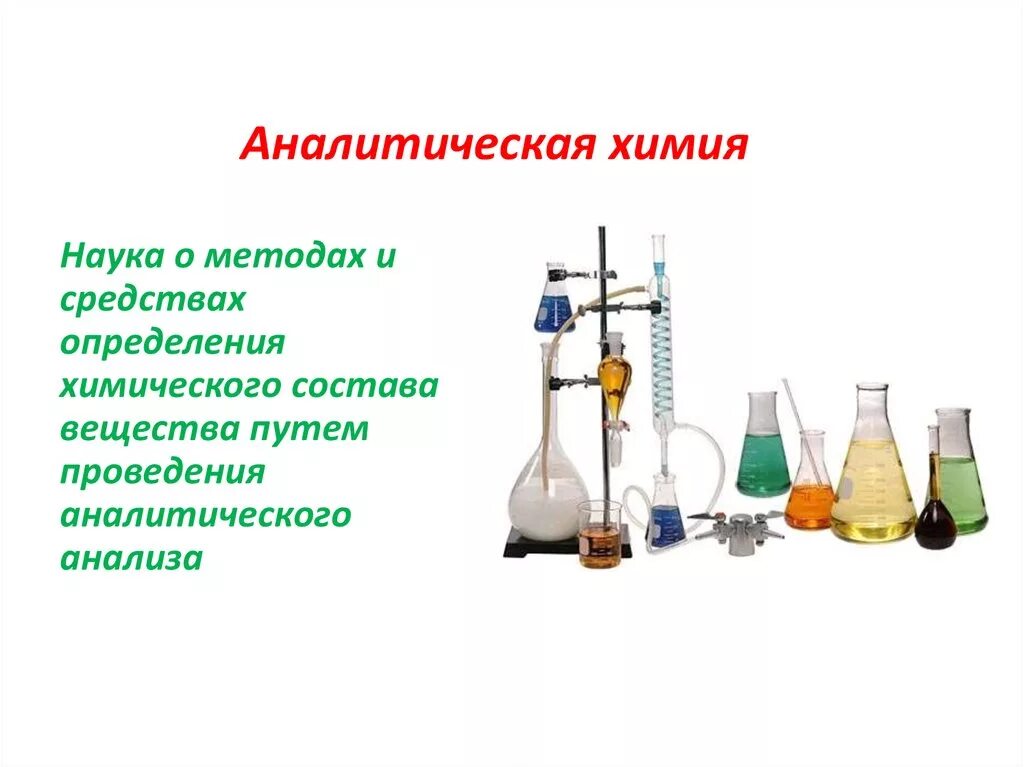 Аналитическая химия

Наука о методах и средствах определения химического состава вещества путем проведения аналитического анализа